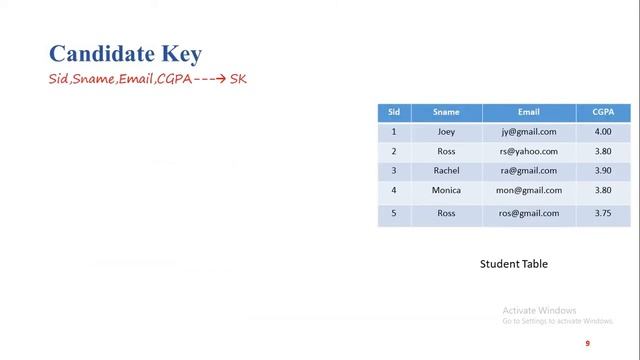 Candidate Key

Sid,Sname,Email,CGPA---→ SK

| Sid | Sname | Email | CGPA |
|---|---|---|---|
| 1 | Joey | jy@gmail.com | 4.00 |
| 2 | Ross | rs@yahoo.com | 3.80 |
| 3 | Rachel | ra@gmail.com | 3.90 |
| 4 | Monica | mon@gmail.com | 3.80 |
| 5 | Ross | ros@gmail.com | 3.75 |

Student Table

Activate Windows
Go to Settings to activate Windows.

9